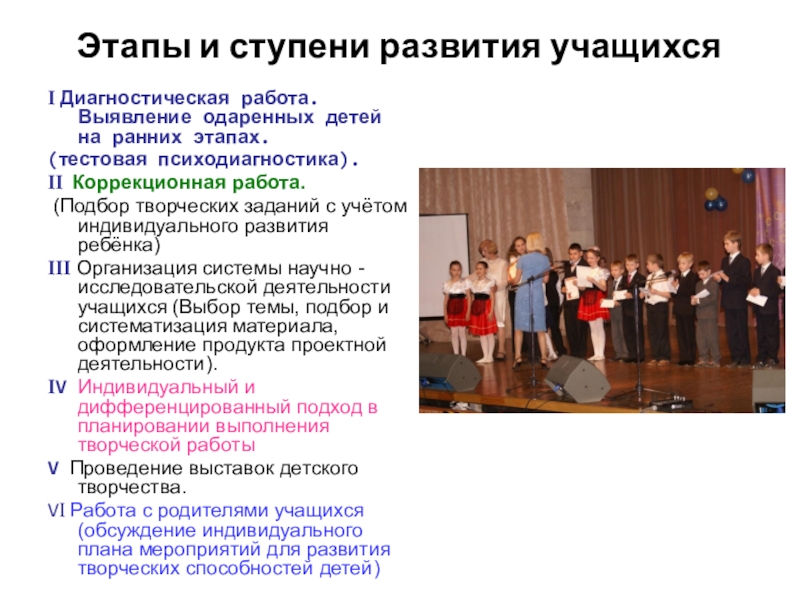 Этапы и ступени развития учащихся

I Диагностическая работа. Выявление одаренных детей на ранних этапах. (тестовая психодиагностика).

II Коррекционная работа.
(Подбор творческих заданий с учётом индивидуального развития ребёнка)

III Организация системы научно - исследовательской деятельности учащихся (Выбор темы, подбор и систематизация материала, оформление продукта проектной деятельности).

IV Индивидуальный и дифференцированный подход в планировании выполнения творческой работы

V Проведение выставок детского творчества.

VI Работа с родителями учащихся (обсуждение индивидуального плана мероприятий для развития творческих способностей детей)